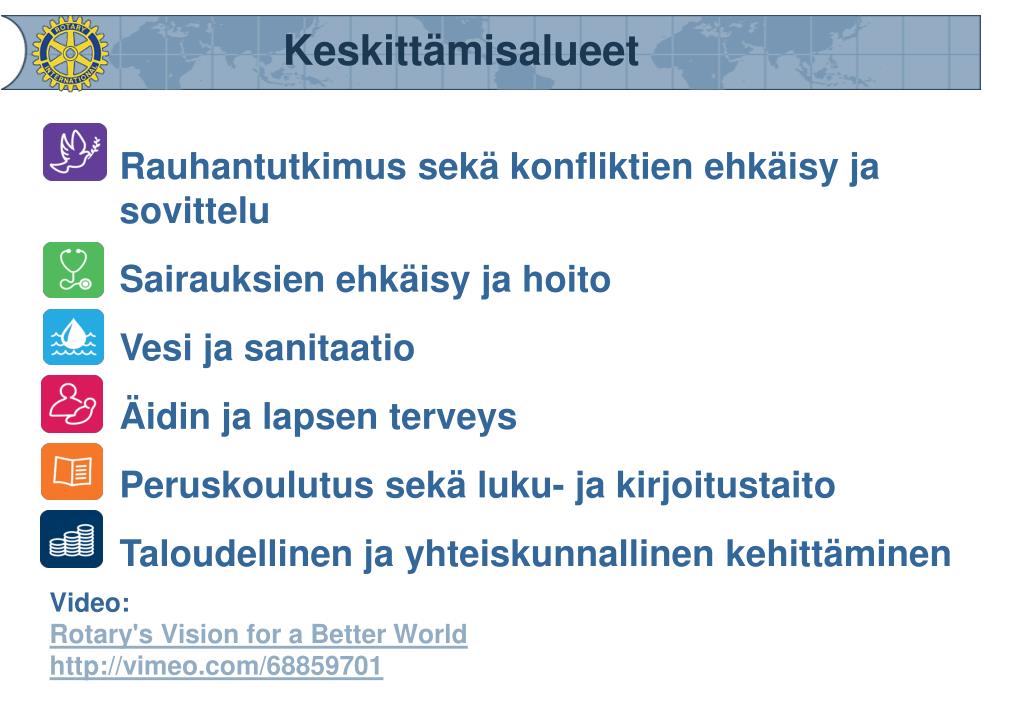 ROTARY INTERNATIONAL

Keskittämisalueet

Rauhantutkimus sekä konfliktien ehkäisy ja sovittelu

Sairauksien ehkäisy ja hoito

Vesi ja sanitaatio

Äidin ja lapsen terveys

Peruskoulutus sekä luku- ja kirjoitustaito

Taloudellinen ja yhteiskunnallinen kehittäminen

Video:
Rotary's Vision for a Better World
http://vimeo.com/68859701